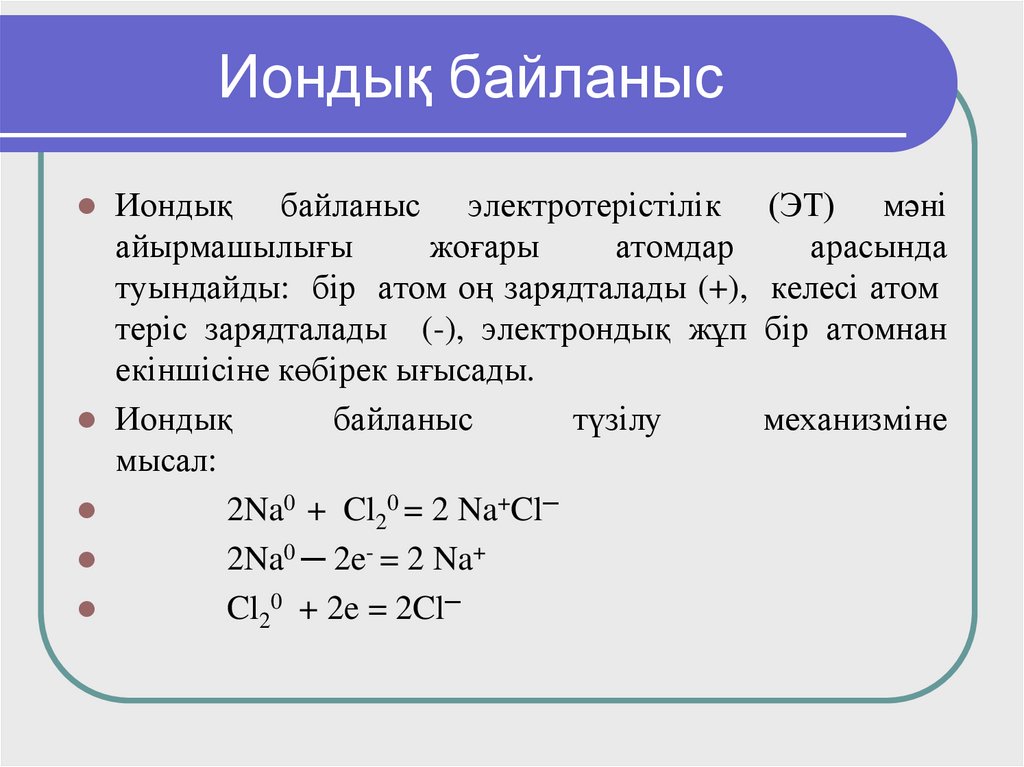 Иондық байланыс

Иондық байланыс электротерістілік (ЭТ) мәні айырмашылығы жоғары атомдар арасында туындайды: бір атом оң зарядталады (+), келесі атом теріс зарядталады (-), электрондық жұп бір атомнан екіншісіне көбірек ығысады.

Иондық байланыс түзілу механизміне мысал:

$2Na^0 + Cl_2^0 = 2\ Na^+Cl^-$

$2Na^0 - 2e^- = 2\ Na^+$

$Cl_2^0 + 2e = 2Cl^-$